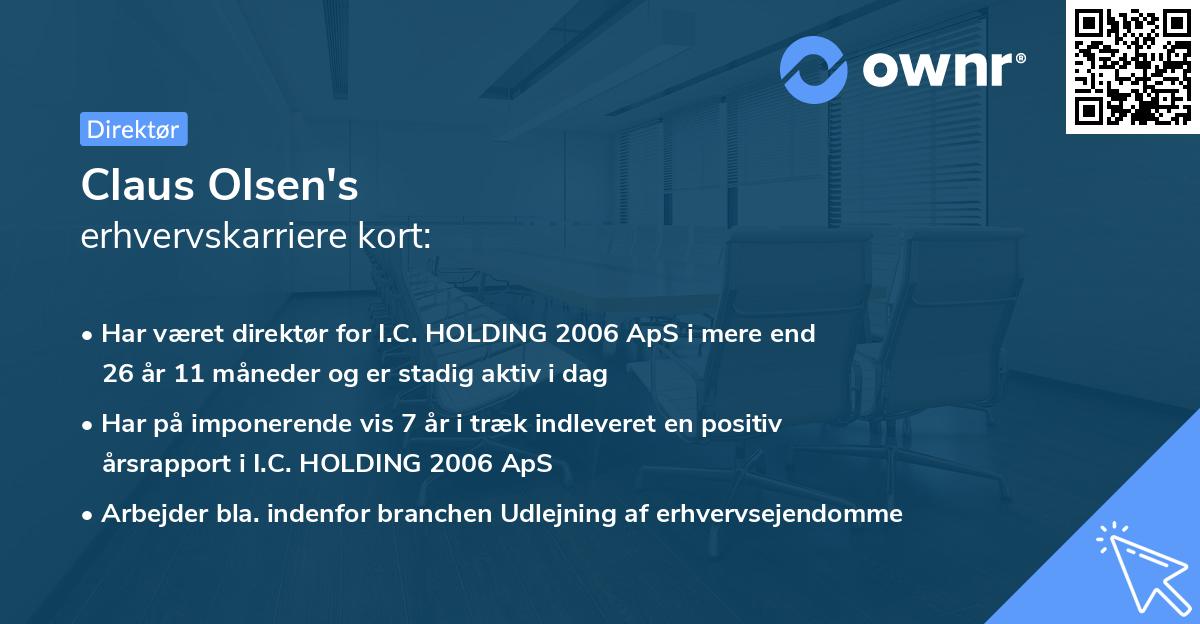 ownr®

Direktør

Claus Olsen's
erhvervskarriere kort:

• Har været direktør for I.C. HOLDING 2006 ApS i mere end 26 år 11 måneder og er stadig aktiv i dag
• Har på imponerende vis 7 år i træk indleveret en positiv årsrapport i I.C. HOLDING 2006 ApS
• Arbejder bla. indenfor branchen Udlejning af erhvervsejendomme